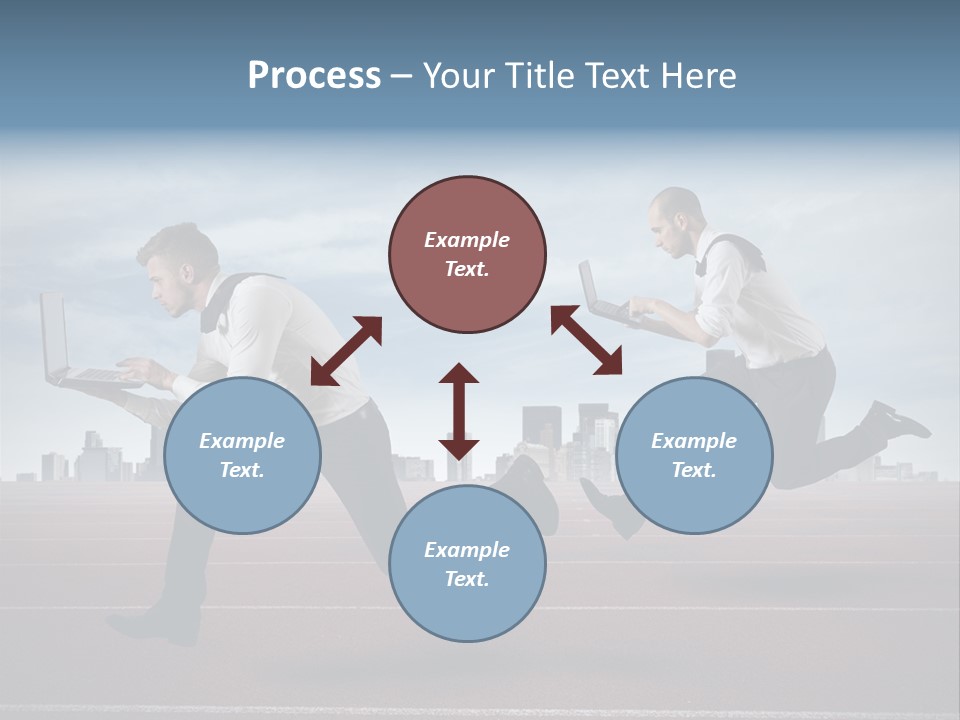 Process – Your Title Text Here

Example Text.

Example Text.

Example Text.

Example Text.